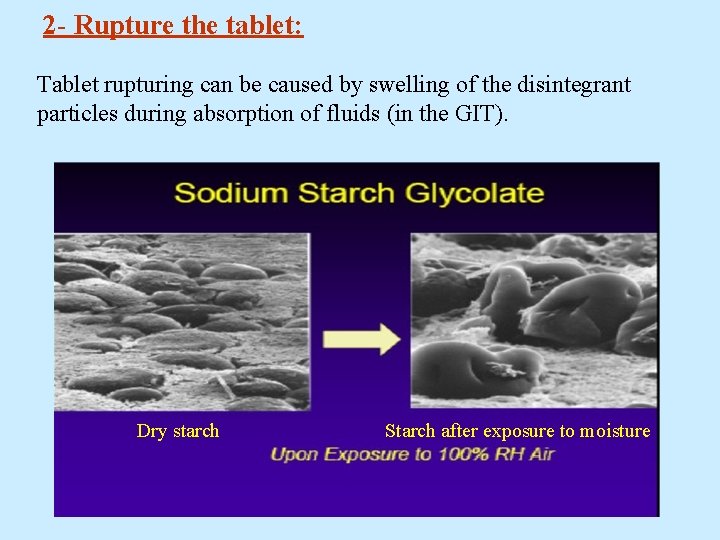 2- Rupture the tablet:

Tablet rupturing can be caused by swelling of the disintegrant particles during absorption of fluids (in the GIT).

Sodium Starch Glycolate

Dry starch

Starch after exposure to moisture

Upon Exposure to 100% RH Air